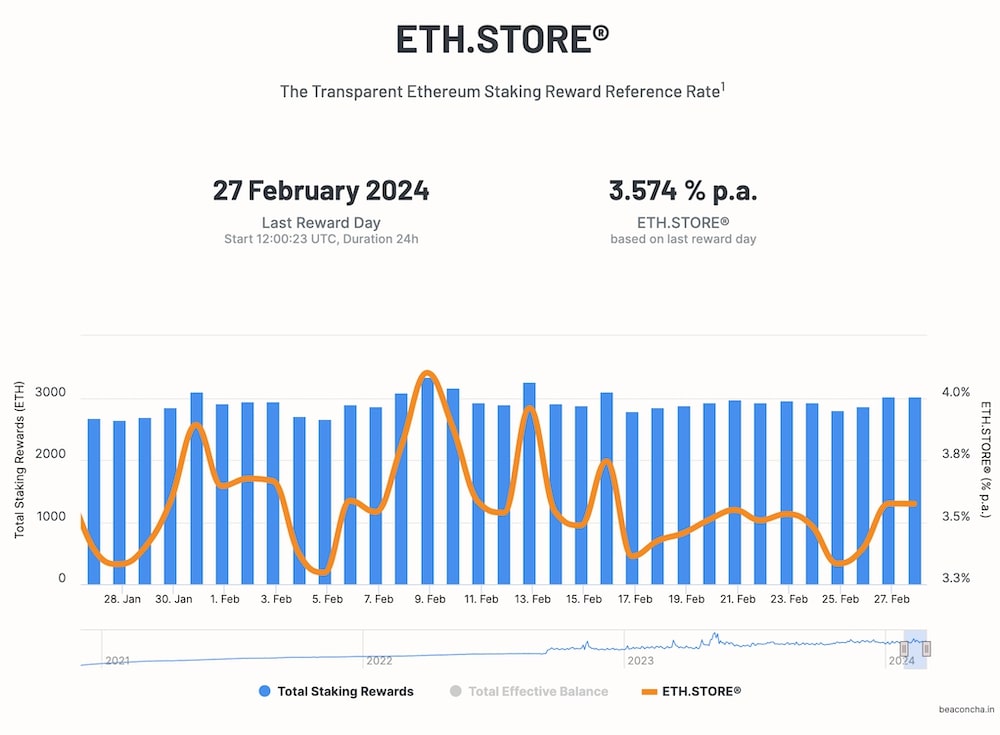 ETH.STORE®

The Transparent Ethereum Staking Reward Reference Rate$^1$

27 February 2024
Last Reward Day
Start 12:00:23 UTC, Duration 24h

3.574 % p.a.
ETH.STORE®
based on last reward day

Total Staking Rewards (ETH)
3000
2000
1000
0

ETH.STORE® (% p.a.)
4.0%
3.8%
3.5%
3.3%

28. Jan 30. Jan 1. Feb 3. Feb 5. Feb 7. Feb 9. Feb 11. Feb 13. Feb 15. Feb 17. Feb 19. Feb 21. Feb 23. Feb 25. Feb 27. Feb

2021 2022 2023 2024

Total Staking Rewards Total Effective Balance ETH.STORE®

beaconcha.in